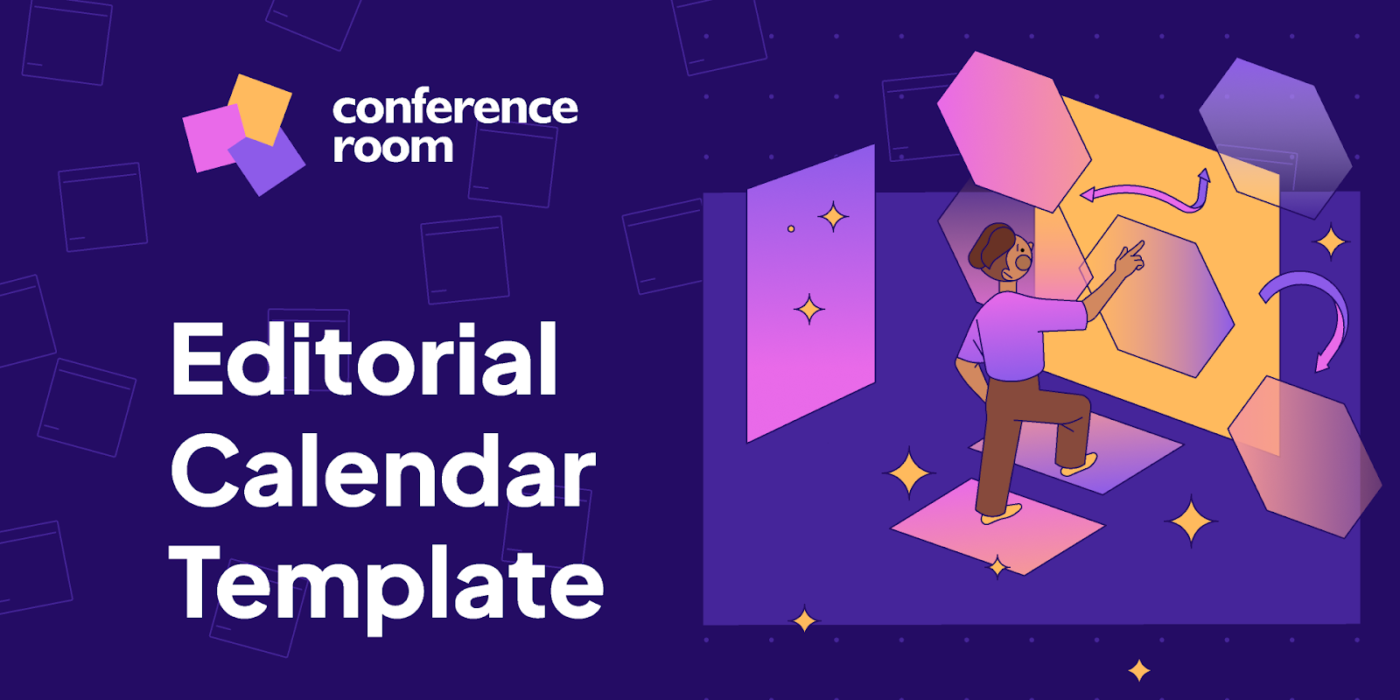 conference room

Editorial Calendar Template